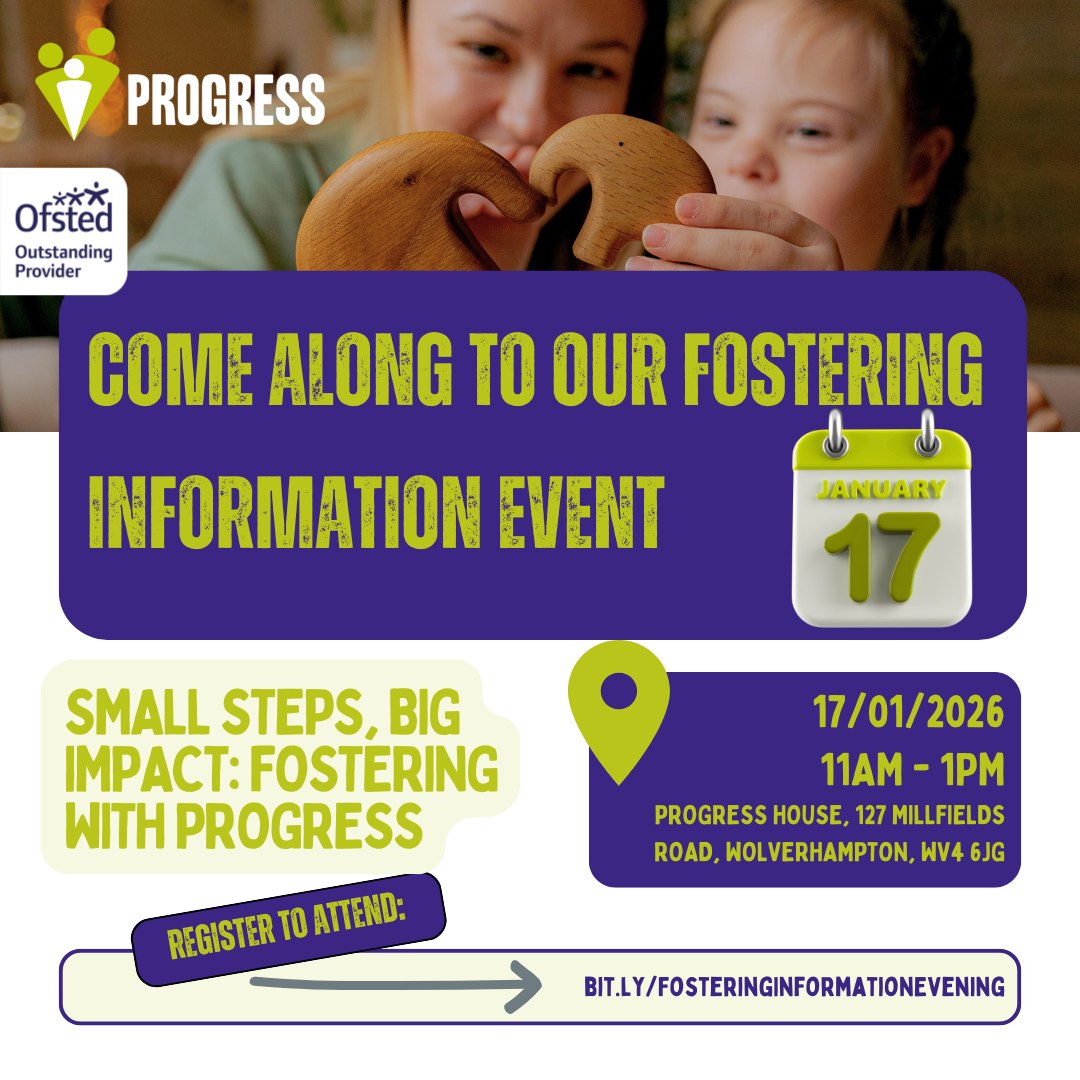 PROGRESS

Ofsted
Outstanding Provider

COME ALONG TO OUR FOSTERING INFORMATION EVENT

JANUARY
17

SMALL STEPS, BIG IMPACT: FOSTERING WITH PROGRESS

17/01/2026
11AM - 1PM
PROGRESS HOUSE, 127 MILLFIELDS ROAD, WOLVERHAMPTON, WV4 6JG

REGISTER TO ATTEND:

BIT.LY/FOSTERINGINFORMATIONEVENING